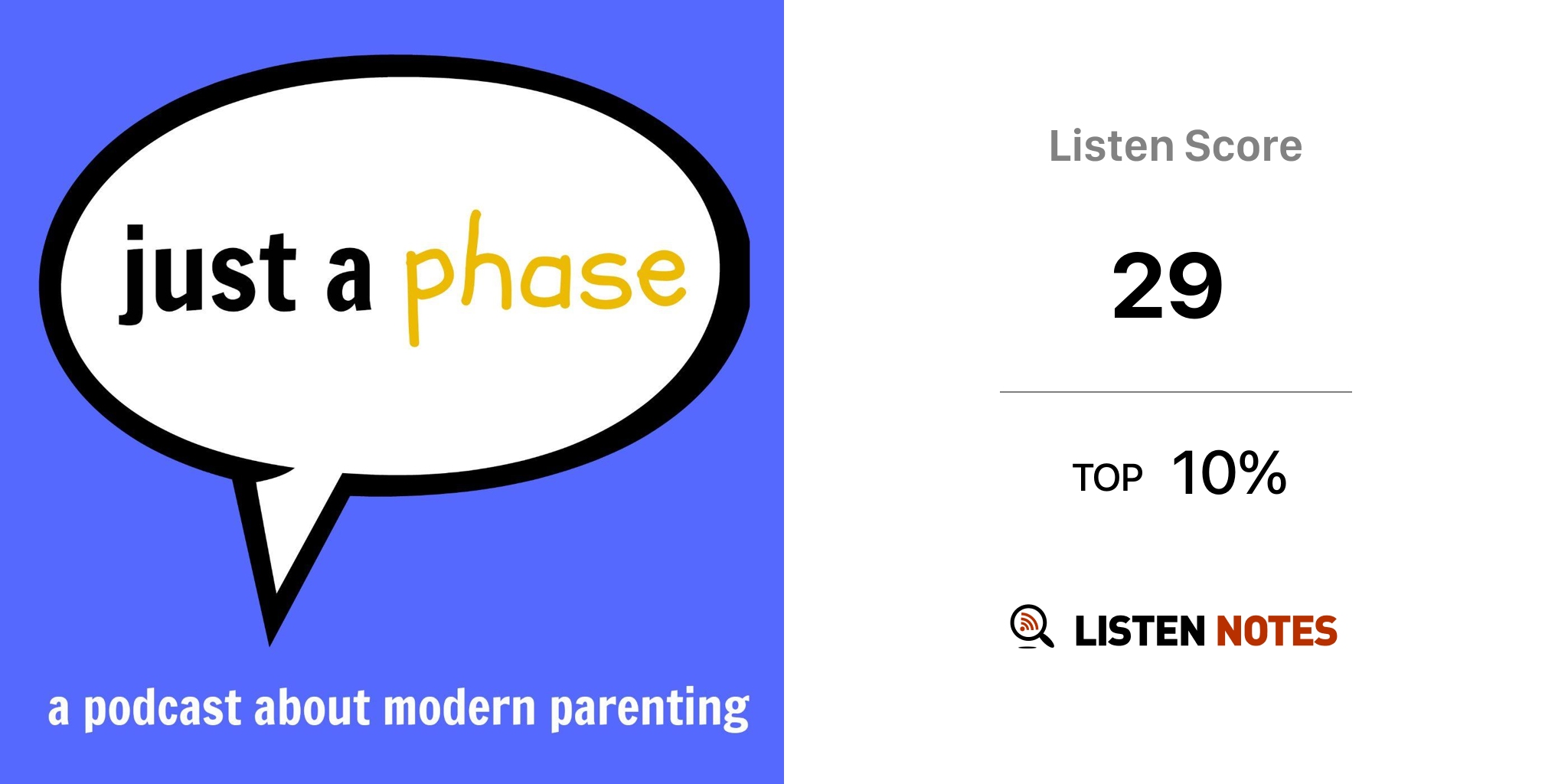 just a phase

a podcast about modern parenting

Listen Score

29

TOP 10%

LISTEN NOTES